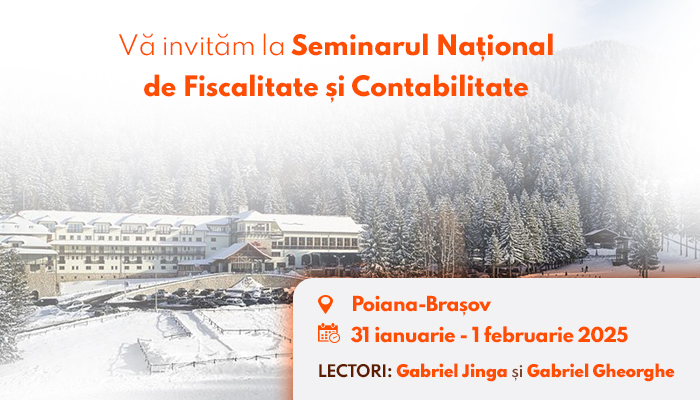 Vă invităm la Seminarul Național de Fiscalitate și Contabilitate

Poiana-Brașov

31 ianuarie - 1 februarie 2025

LECTORI: Gabriel Jinga și Gabriel Gheorghe